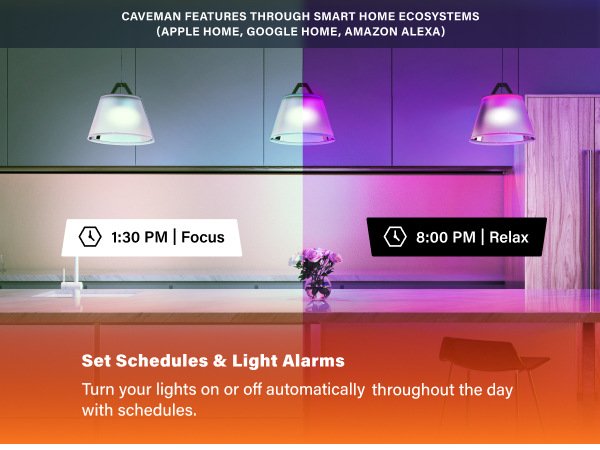 CAVEMAN FEATURES THROUGH SMART HOME ECOSYSTEMS (APPLE HOME, GOOGLE HOME, AMAZON ALEXA)

1:30 PM | Focus

8:00 PM | Relax

Set Schedules & Light Alarms

Turn your lights on or off automatically throughout the day with schedules.